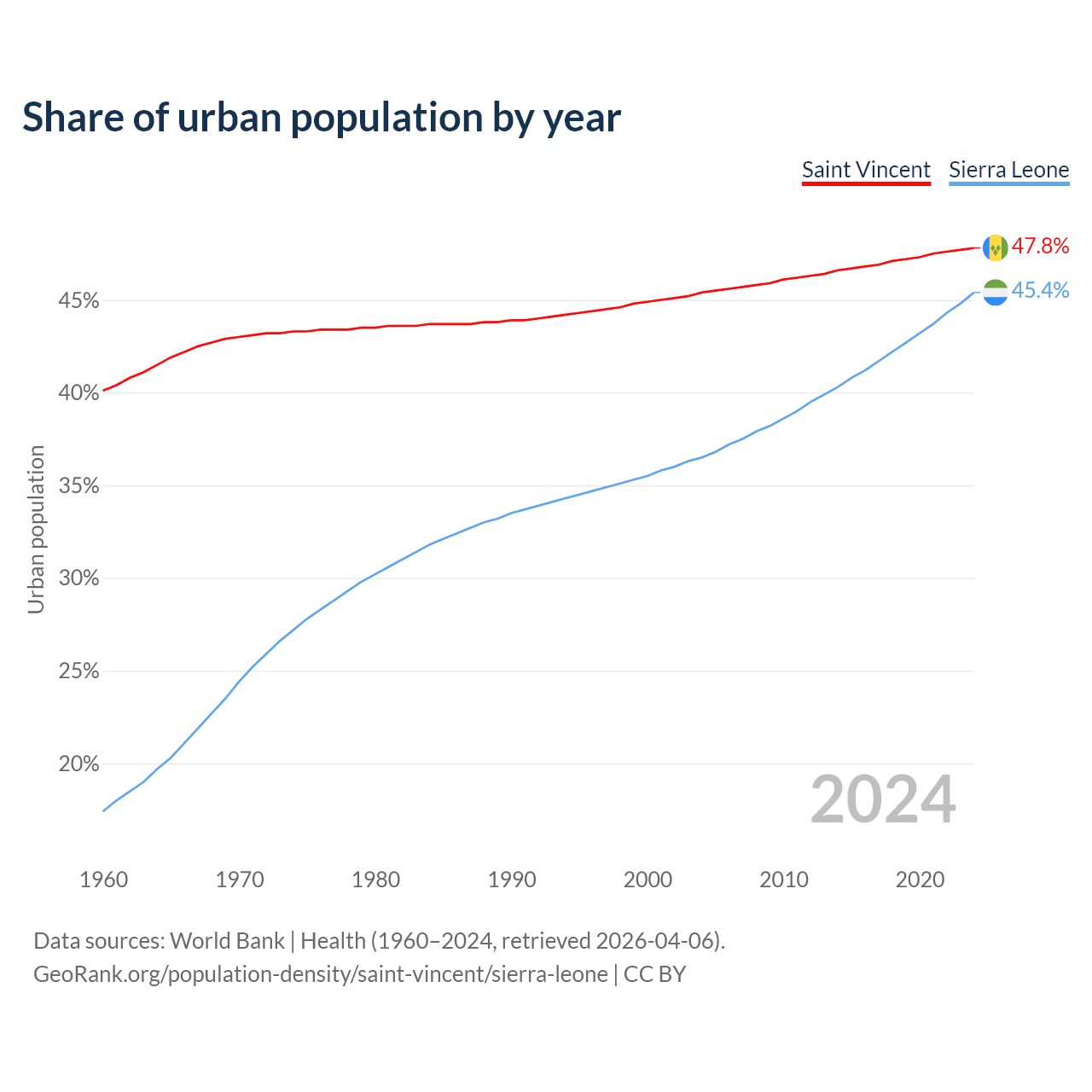 Share of urban population by year

Saint Vincent
Sierra Leone

47.8%
45.4%

Urban population

45%
40%
35%
30%
25%
20%

2024

1960
1970
1980
1990
2000
2010
2020

Data sources: World Bank | Health (1960–2024, retrieved 2026-04-06).
GeoRank.org/population-density/saint-vincent/sierra-leone | CC BY